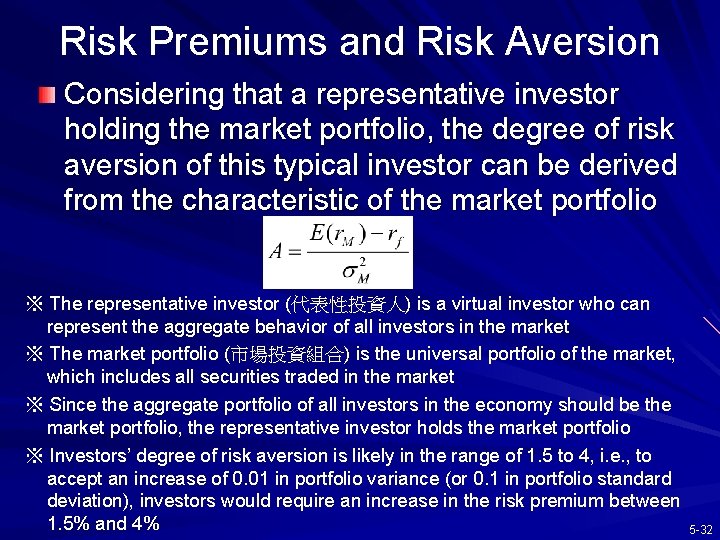 Risk Premiums and Risk Aversion

Considering that a representative investor holding the market portfolio, the degree of risk aversion of this typical investor can be derived from the characteristic of the market portfolio

$A = \frac{E(r_M) - r_f}{\sigma_M^2}$

※ The representative investor (代表性投資人) is a virtual investor who can represent the aggregate behavior of all investors in the market

※ The market portfolio (市場投資組合) is the universal portfolio of the market, which includes all securities traded in the market

※ Since the aggregate portfolio of all investors in the economy should be the market portfolio, the representative investor holds the market portfolio

※ Investors' degree of risk aversion is likely in the range of 1.5 to 4, i.e., to accept an increase of 0.01 in portfolio variance (or 0.1 in portfolio standard deviation), investors would require an increase in the risk premium between 1.5% and 4%

5-32